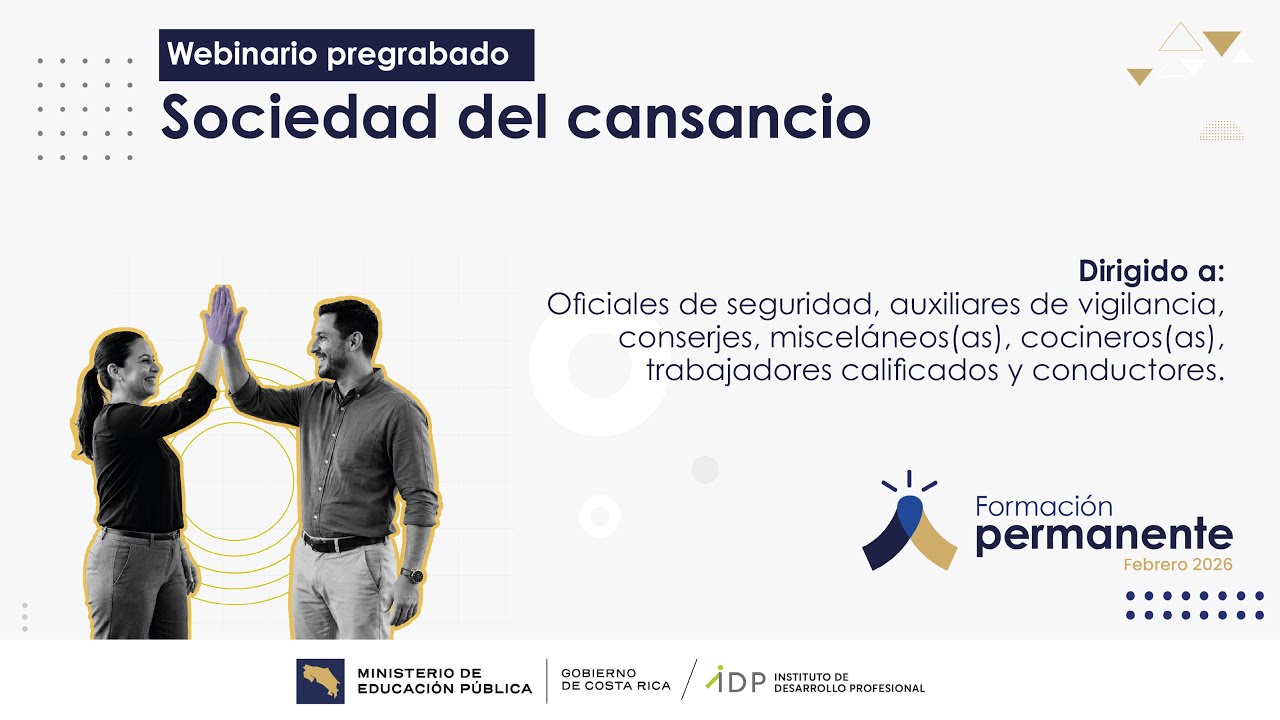 Webinario pregrabado
Sociedad del cansancio

Dirigido a:
Oficiales de seguridad, auxiliares de vigilancia, conserjes, misceláneos(as), cocineros(as), trabajadores calificados y conductores.

Formación
permanente
Febrero 2026

MINISTERIO DE EDUCACIÓN PÚBLICA
GOBIERNO DE COSTA RICA
IDP INSTITUTO DE DESARROLLO PROFESIONAL